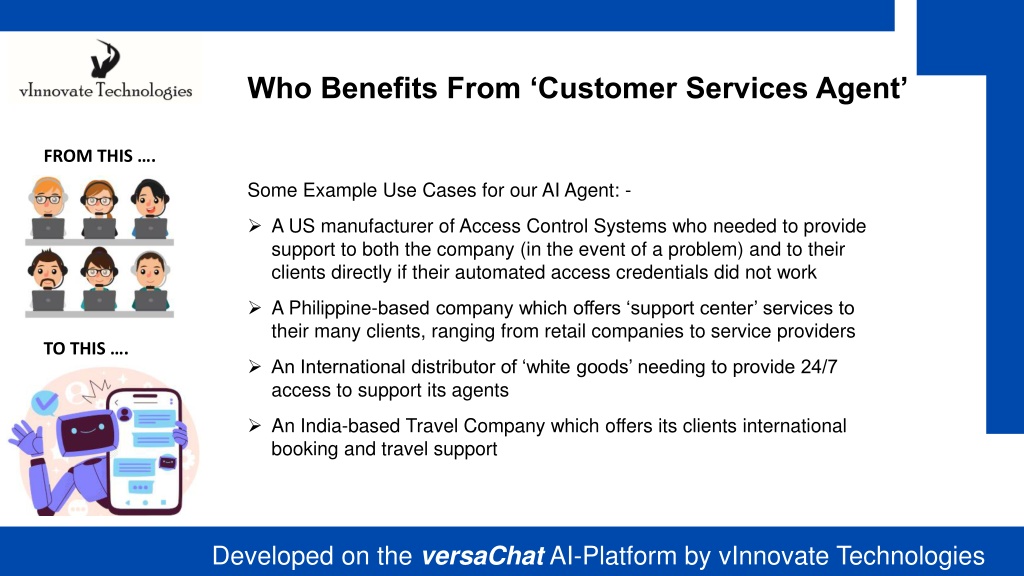 vInnovate Technologies

Who Benefits From ‘Customer Services Agent’

FROM THIS ….

Some Example Use Cases for our AI Agent: -

➢ A US manufacturer of Access Control Systems who needed to provide support to both the company (in the event of a problem) and to their clients directly if their automated access credentials did not work

➢ A Philippine-based company which offers ‘support center’ services to their many clients, ranging from retail companies to service providers

TO THIS ….

➢ An International distributor of ‘white goods’ needing to provide 24/7 access to support its agents

➢ An India-based Travel Company which offers its clients international booking and travel support

Developed on the versaChat AI-Platform by vInnovate Technologies